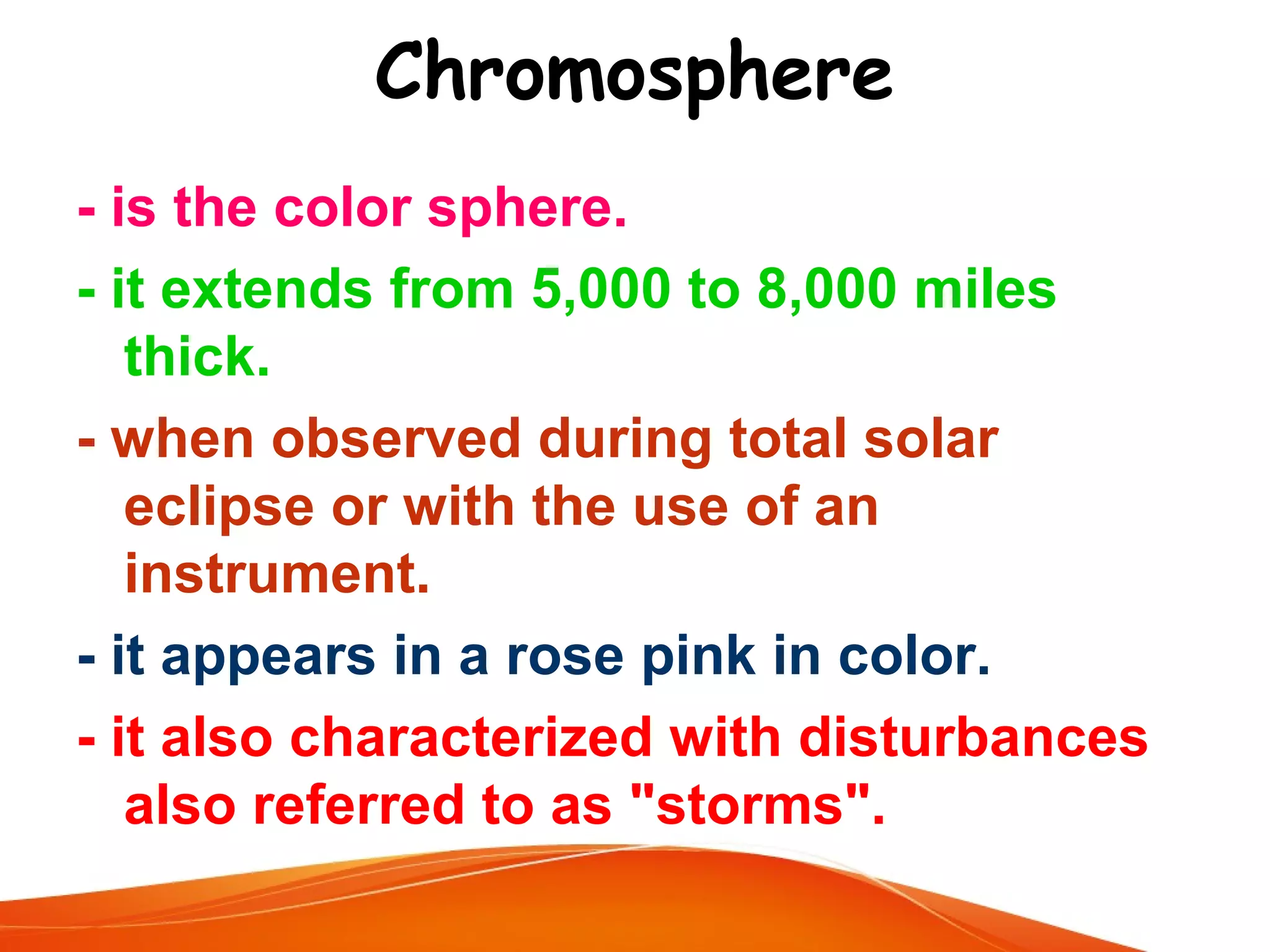 Chromosphere

- is the color sphere.

- it extends from 5,000 to 8,000 miles thick.

- when observed during total solar eclipse or with the use of an instrument.

- it appears in a rose pink in color.

- it also characterized with disturbances also referred to as "storms".